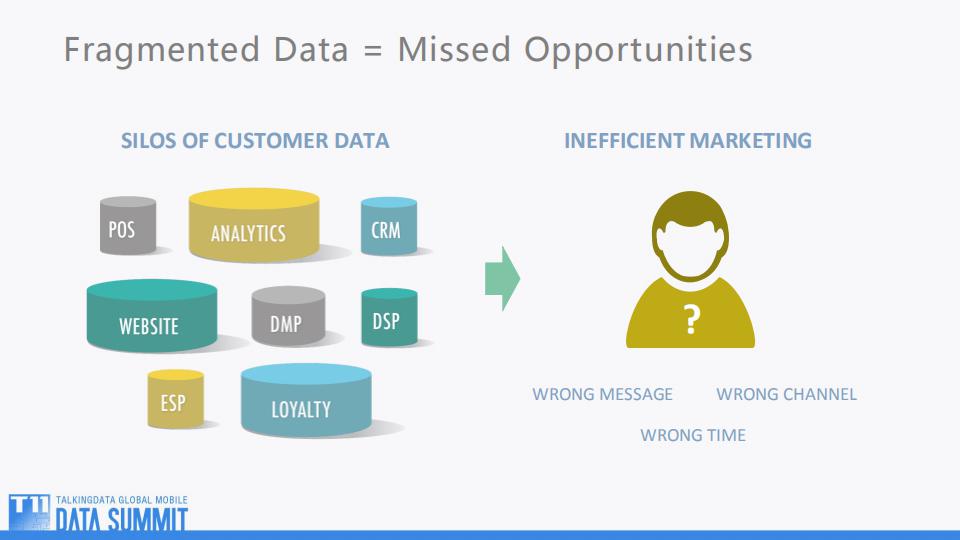 Fragmented Data = Missed Opportunities

SILOS OF CUSTOMER DATA

POS
ANALYTICS
CRM
WEBSITE
DMP
DSP
ESP
LOYALTY

INEFFICIENT MARKETING

?

WRONG MESSAGE
WRONG CHANNEL
WRONG TIME

TD
TALKINGDATA GLOBAL MOBILE
DATA SUMMIT